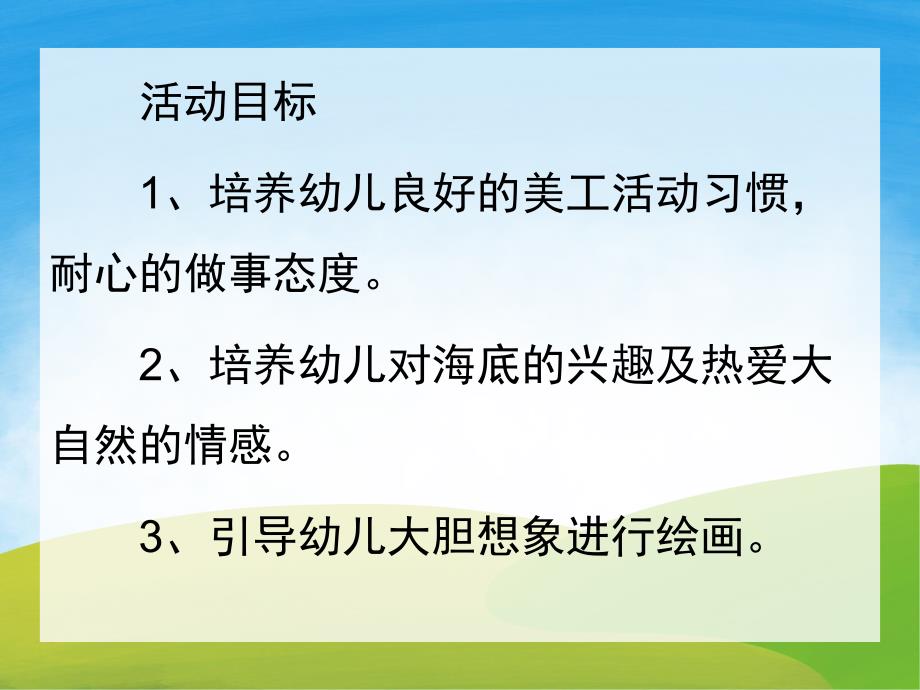 活动目标

1、培养幼儿良好的美工活动习惯，耐心的做事态度。

2、培养幼儿对海底的兴趣及热爱大自然的情感。

3、引导幼儿大胆想象进行绘画。